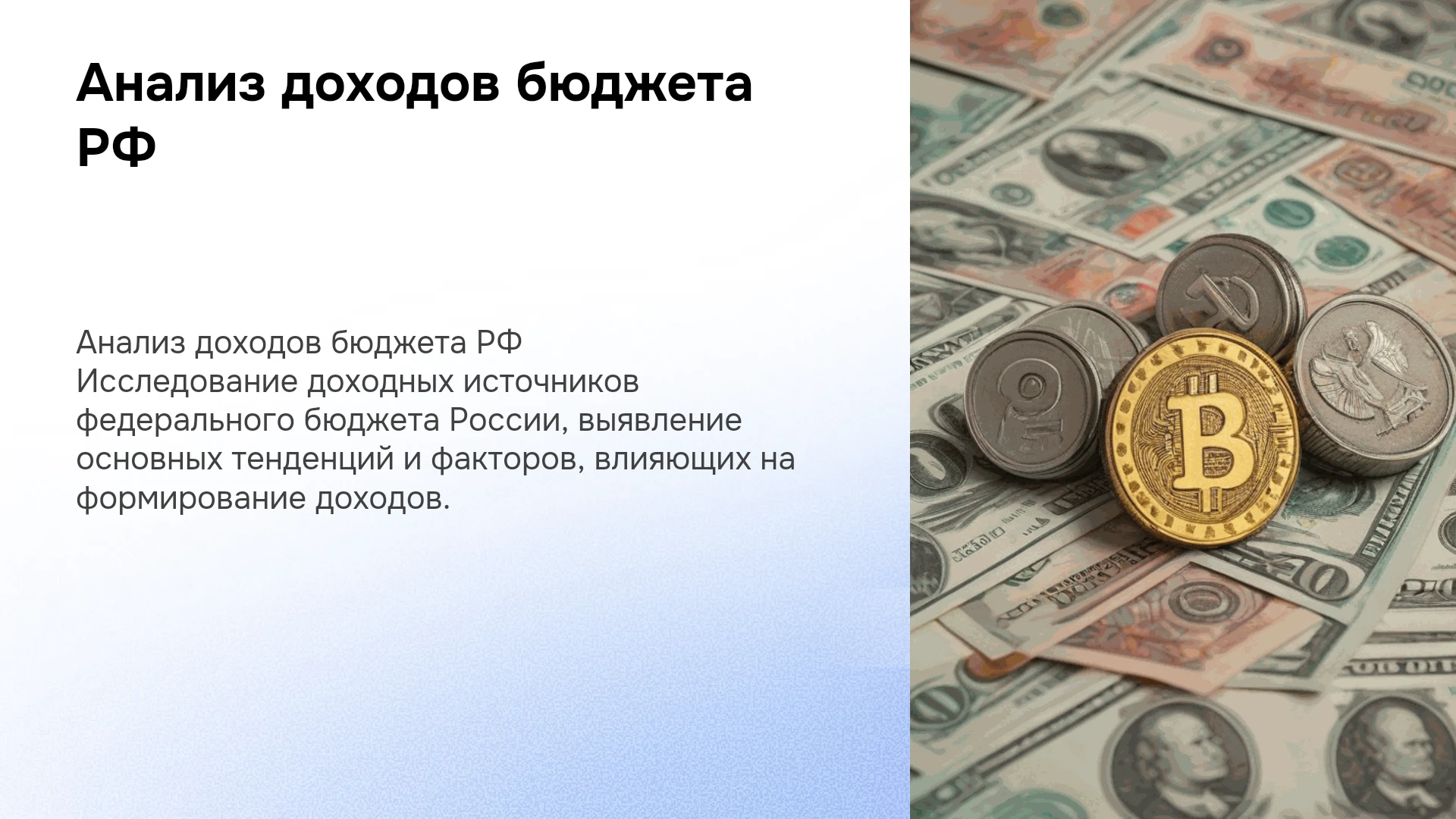 Анализ доходов бюджета РФ

Анализ доходов бюджета РФ
Исследование доходных источников федерального бюджета России, выявление основных тенденций и факторов, влияющих на формирование доходов.